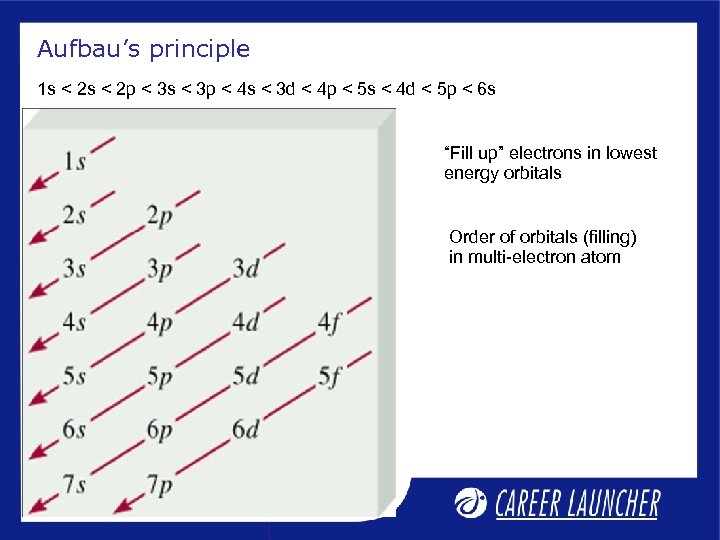 Aufbau's principle

1s < 2s < 2p < 3s < 3p < 4s < 3d < 4p < 5s < 4d < 5p < 6s

1s
2s 2p
3s 3p 3d
4s 4p 4d 4f
5s 5p 5d 5f
6s 6p 6d
7s 7p

"Fill up" electrons in lowest energy orbitals

Order of orbitals (filling) in multi-electron atom

CAREER LAUNCHER